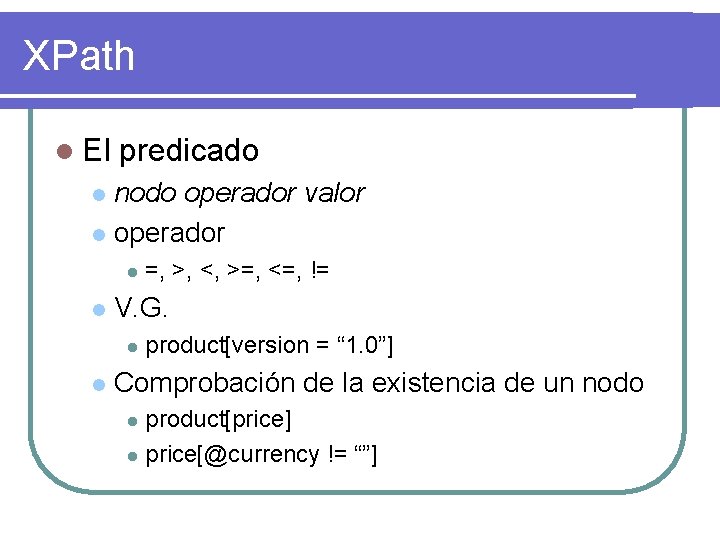 XPath

El predicado

nodo operador valor

operador

=, >, <, >=, <=, !=

V.G.

product[version = “1.0”]

Comprobación de la existencia de un nodo

product[price]

price[@currency != “”]